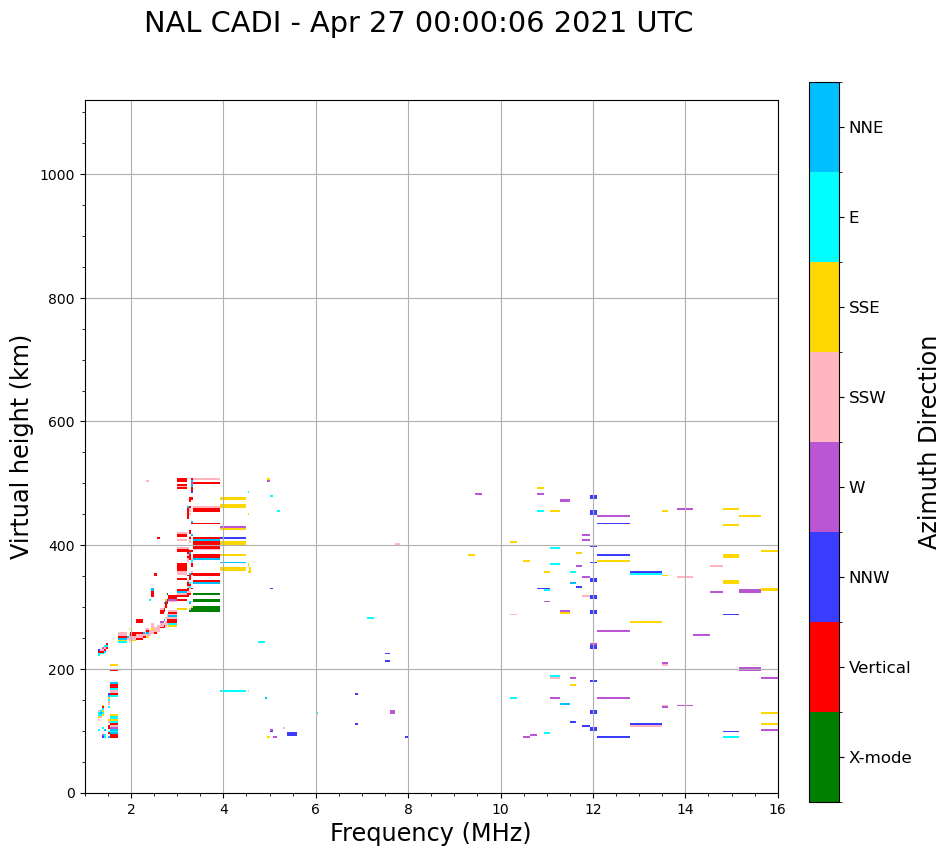 NAL CADI - Apr 27 00:00:06 2021 UTC

Virtual height (km)

1000
800
600
400
200
0

2
4
6
8
10
12
14
16

Frequency (MHz)

NNE
E
SSE
SSW
W
NNW
Vertical
X-mode

Azimuth Direction